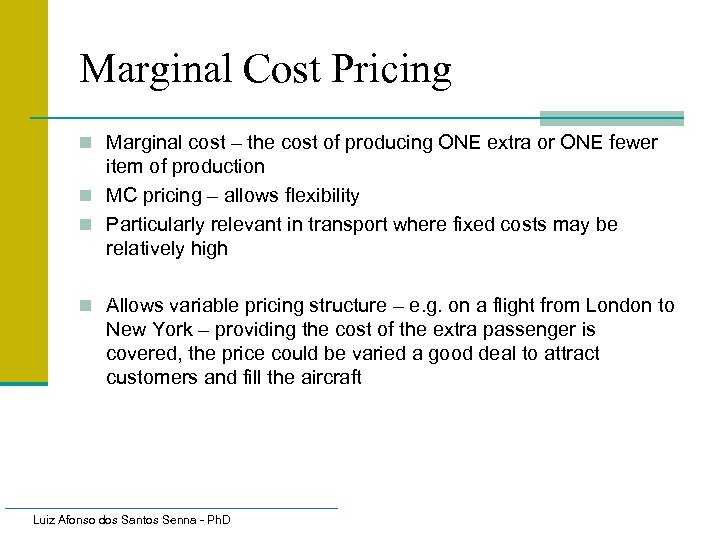 Marginal Cost Pricing

Marginal cost – the cost of producing ONE extra or ONE fewer item of production

MC pricing – allows flexibility

Particularly relevant in transport where fixed costs may be relatively high

Allows variable pricing structure – e.g. on a flight from London to New York – providing the cost of the extra passenger is covered, the price could be varied a good deal to attract customers and fill the aircraft

Luiz Afonso dos Santos Senna - PhD